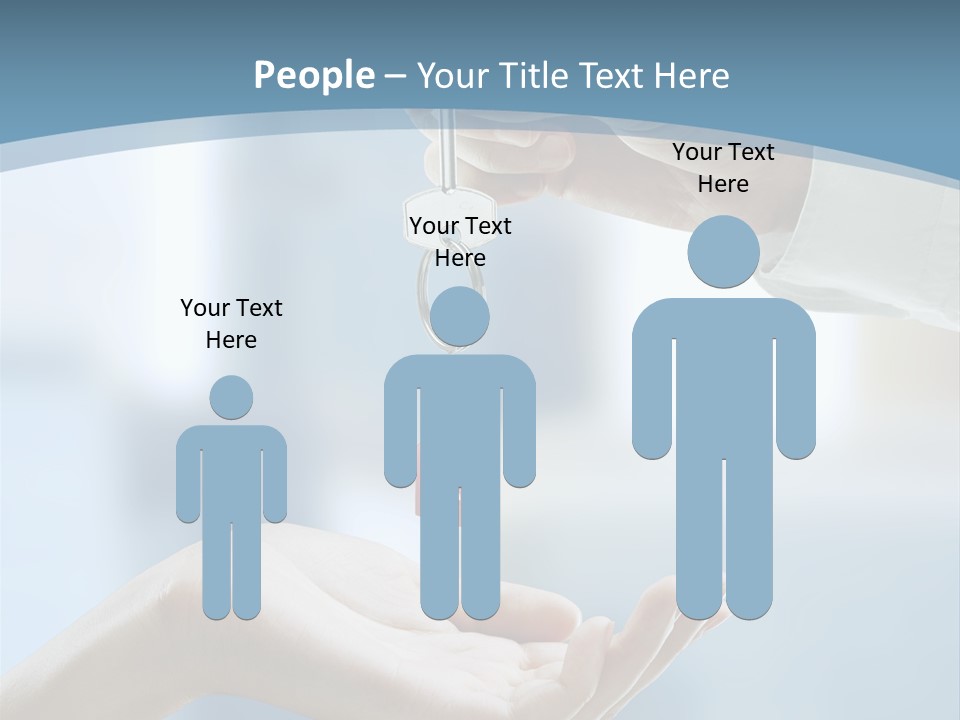 People – Your Title Text Here

Your Text Here

Your Text Here

Your Text Here